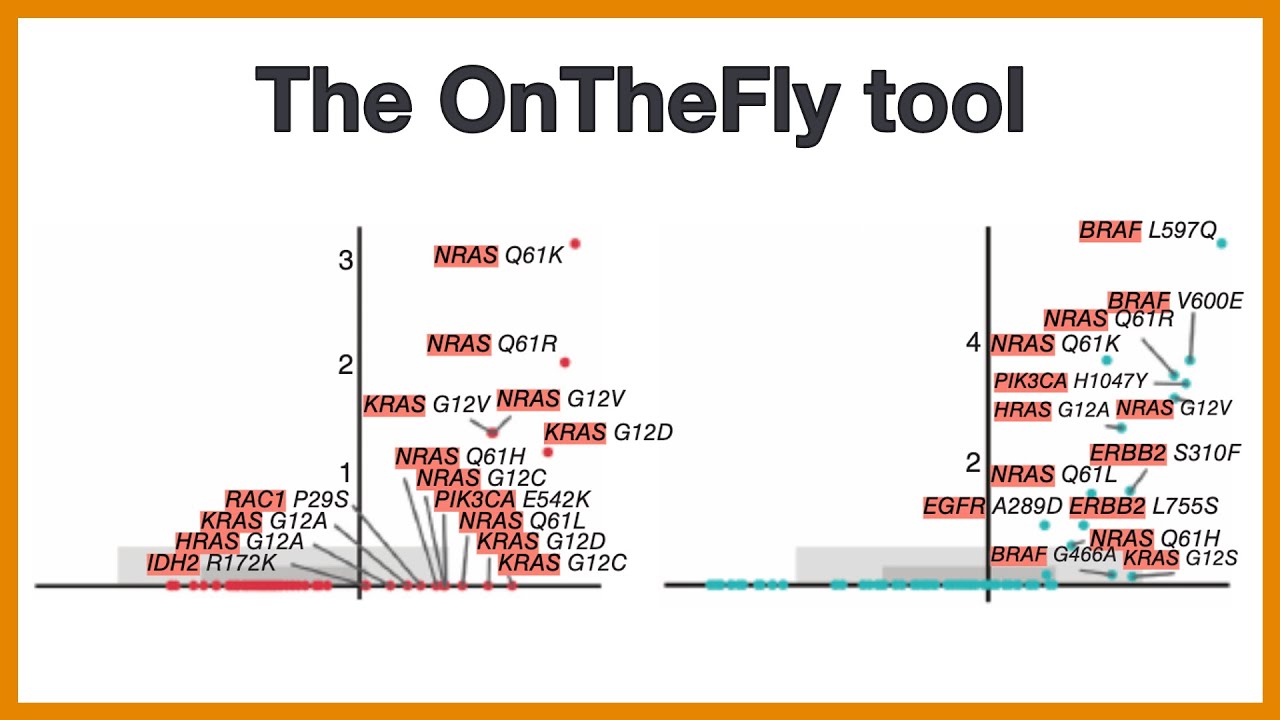 The OnTheFly tool

3
NRAS Q61K
2
NRAS Q61R
KRAS G12V
NRAS G12V
KRAS G12D
1
NRAS Q61H
NRAS G12C
RAC1 P29S
PIK3CA E542K
KRAS G12A
NRAS Q61L
HRAS G12A
KRAS G12D
IDH2 R172K
KRAS G12C

BRAF L597Q
BRAF V600E
NRAS Q61R
4
NRAS Q61K
PIK3CA H1047Y
HRAS G12A
NRAS G12V
ERBB2 S310F
2
NRAS Q61L
EGFR A289D
ERBB2 L755S
NRAS Q61H
BRAF G466A
KRAS G12S